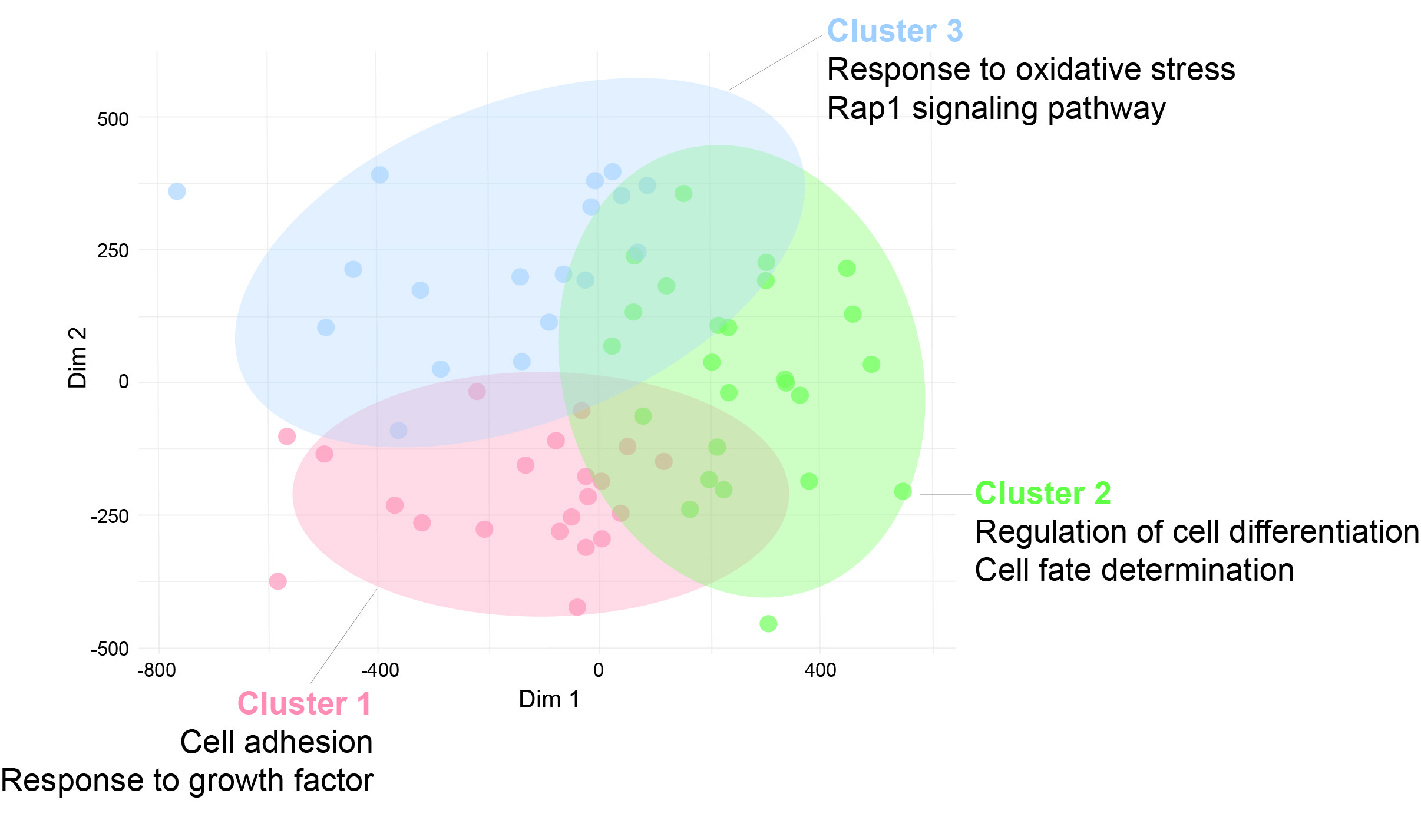 Cluster 3
Response to oxidative stress
Rap1 signaling pathway

500
250
0
-250
-500

Dim 2

-800
-400
0
400

Dim 1

Cluster 2
Regulation of cell differentiation
Cell fate determination

Cluster 1
Cell adhesion
Response to growth factor